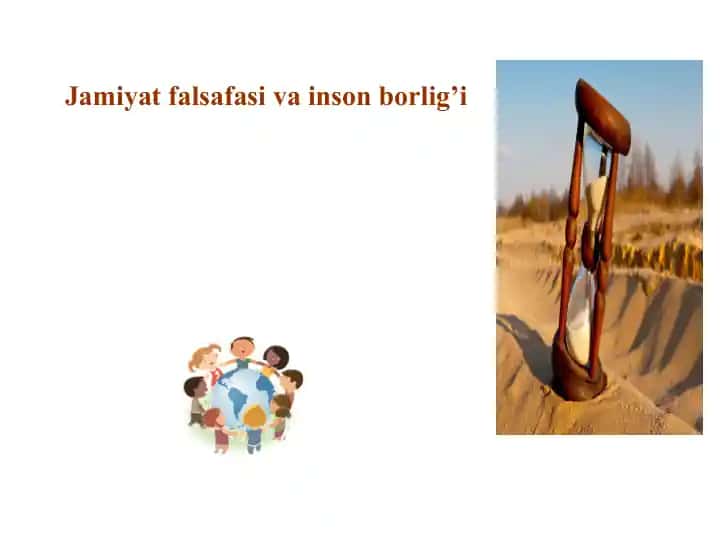 Jamiyat falsafasi va inson borlig’i